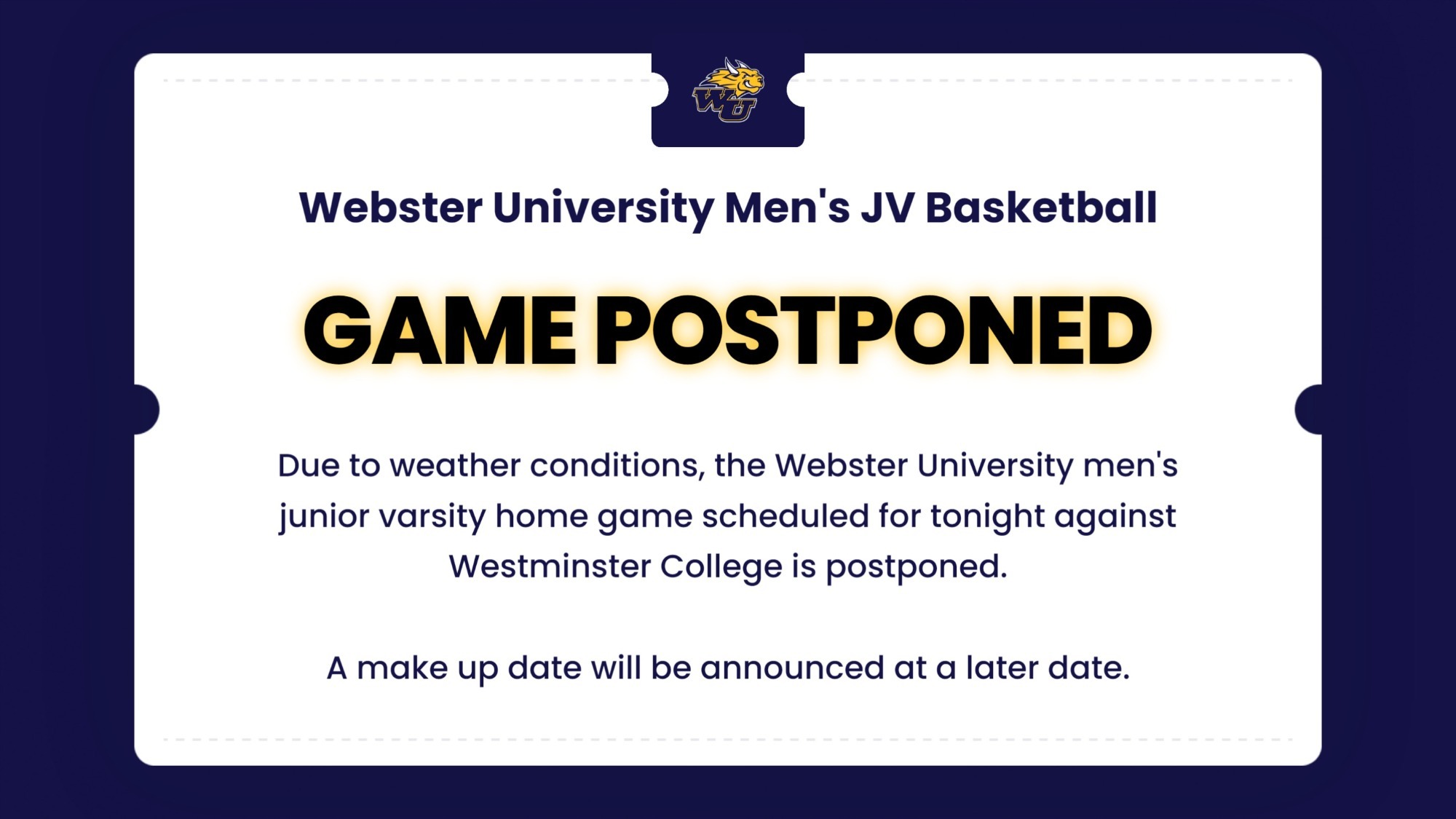 WU

Webster University Men's JV Basketball

GAME POSTPONED

Due to weather conditions, the Webster University men's junior varsity home game scheduled for tonight against Westminster College is postponed.

A make up date will be announced at a later date.